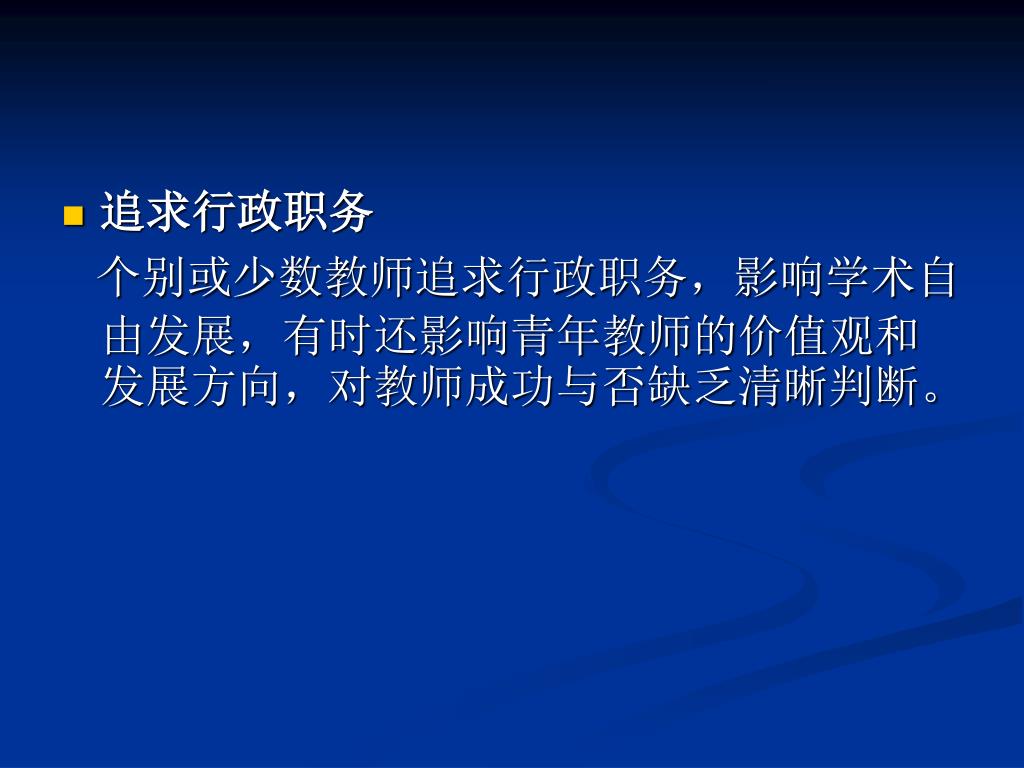 追求行政职务

个别或少数教师追求行政职务，影响学术自由发展，有时还影响青年教师的价值观和发展方向，对教师成功与否缺乏清晰判断。